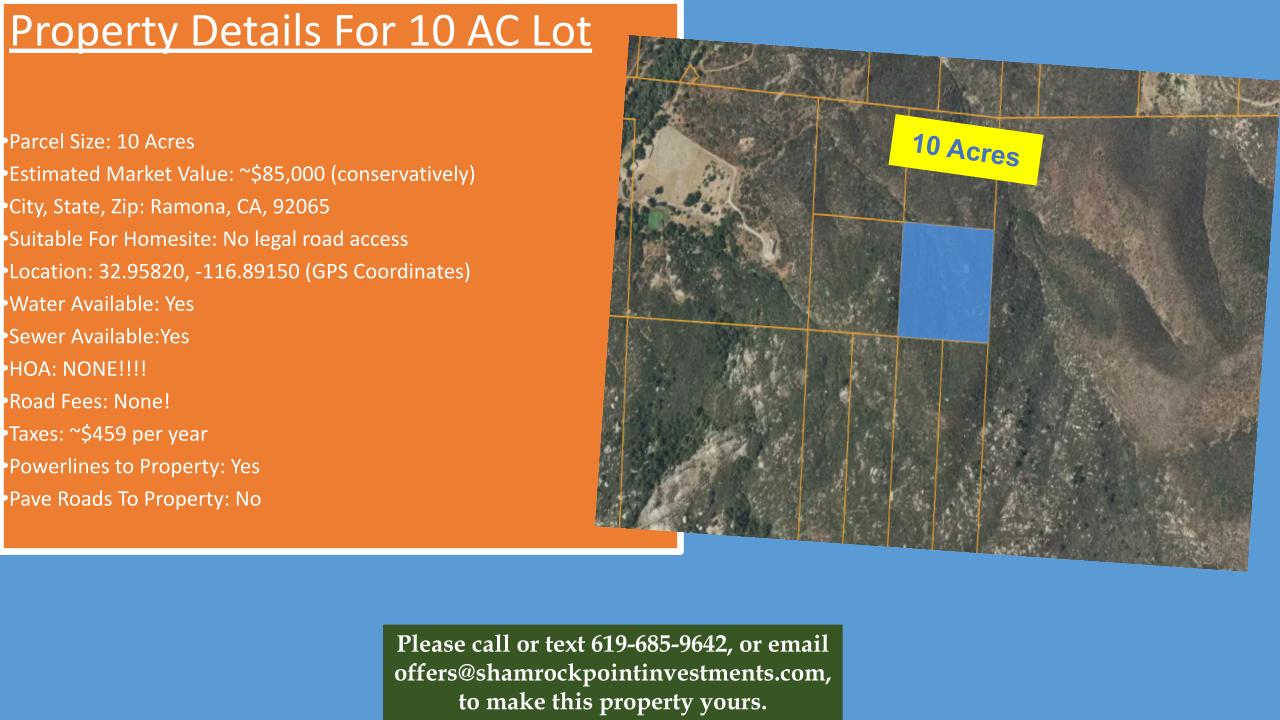 Property Details For 10 AC Lot

• Parcel Size: 10 Acres
• Estimated Market Value: ~$85,000 (conservatively)
• City, State, Zip: Ramona, CA, 92065
• Suitable For Homesite: No legal road access
• Location: 32.95820, -116.89150 (GPS Coordinates)
• Water Available: Yes
• Sewer Available:Yes
• HOA: NONE!!!!
• Road Fees: None!
• Taxes: ~$459 per year
• Powerlines to Property: Yes
• Pave Roads To Property: No

10 Acres

Please call or text 619-685-9642, or email offers@shamrockpointinvestments.com, to make this property yours.